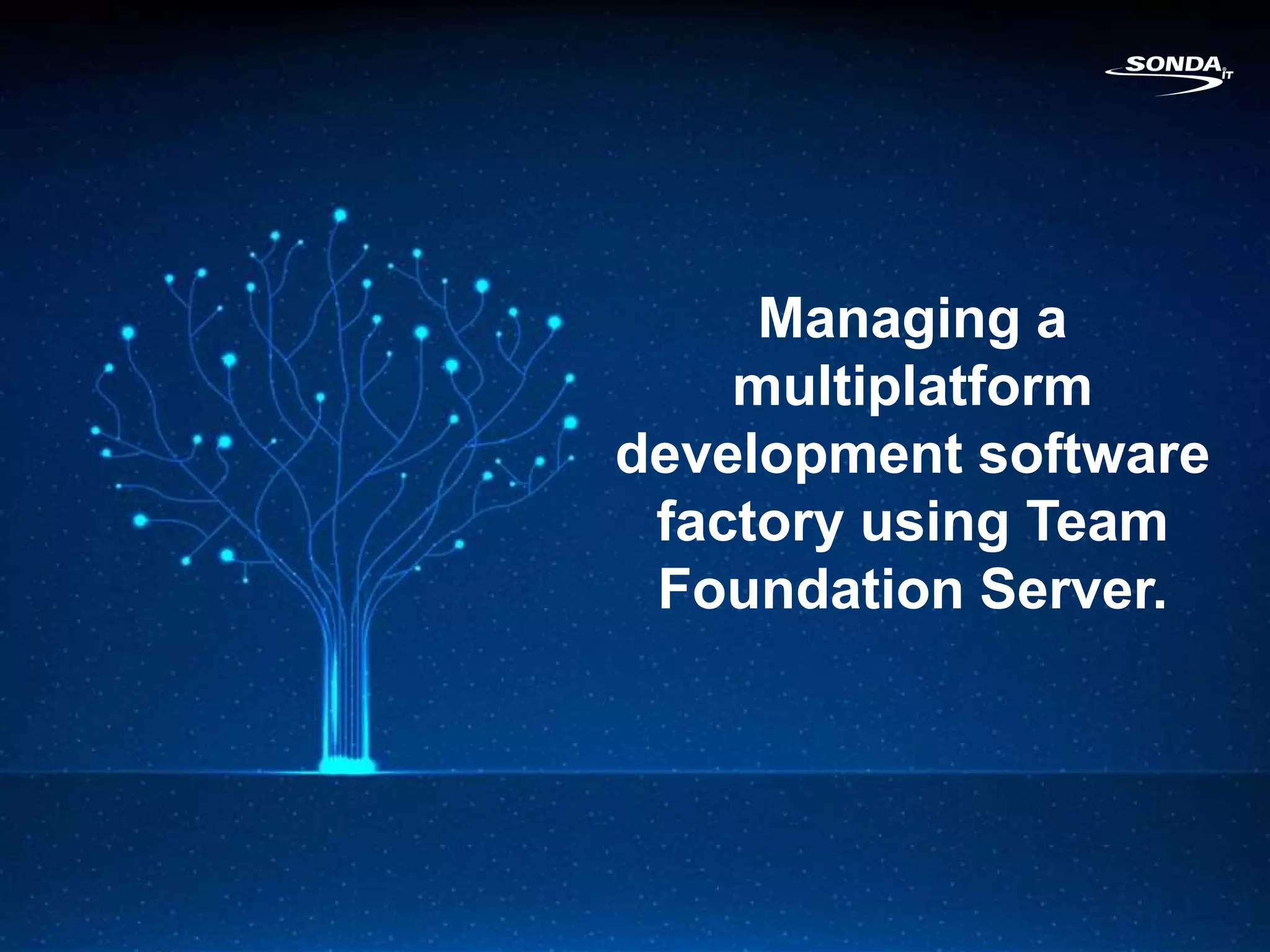 SONDA IT

Managing a multiplatform development software factory using Team Foundation Server.